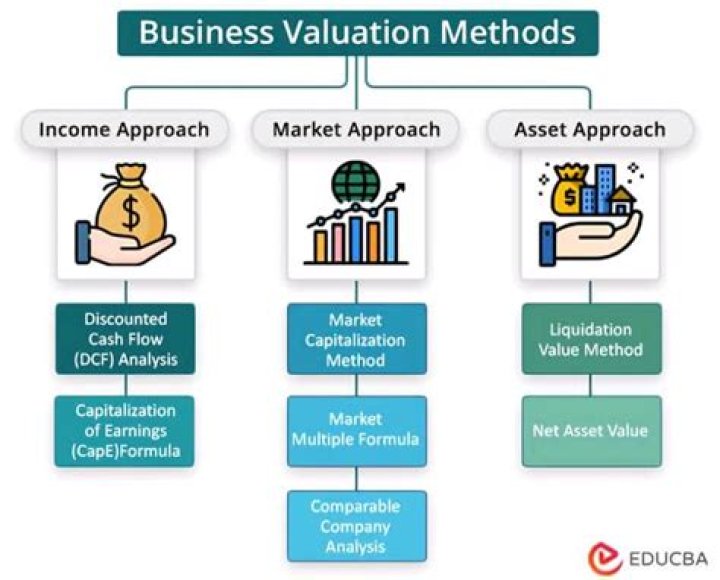 Business Valuation Methods

Income Approach

$

Discounted Cash Flow (DCF) Analysis

Capitalization of Earnings (CapE)Formula

Market Approach

Market Capitalization Method

Market Multiple Formula

Comparable Company Analysis

Asset Approach

$

Liquidation Value Method

Net Asset Value

EDUCBA